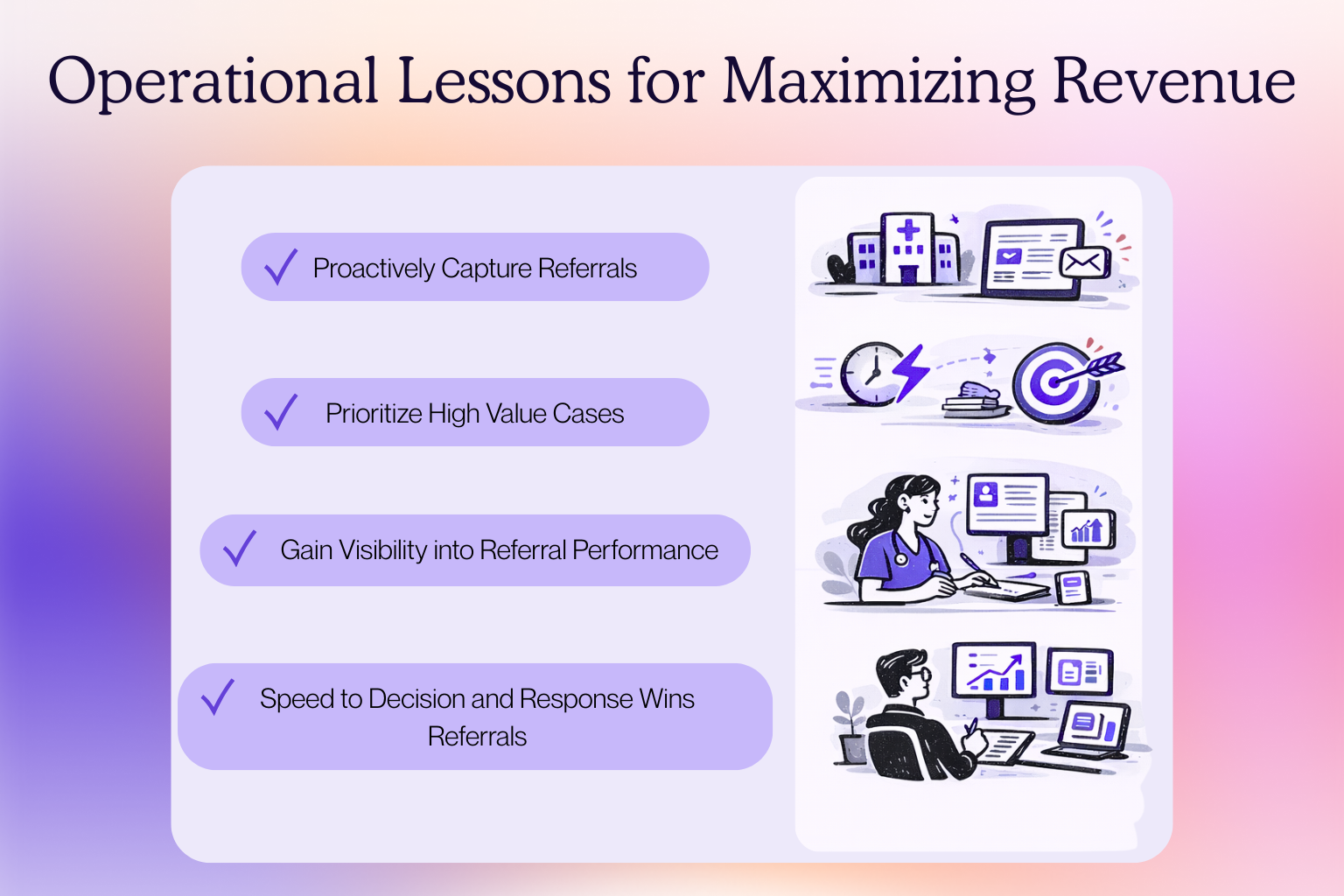 Operational Lessons for Maximizing Revenue

✓ Proactively Capture Referrals

✓ Prioritize High Value Cases

✓ Gain Visibility into Referral Performance

✓ Speed to Decision and Response Wins Referrals